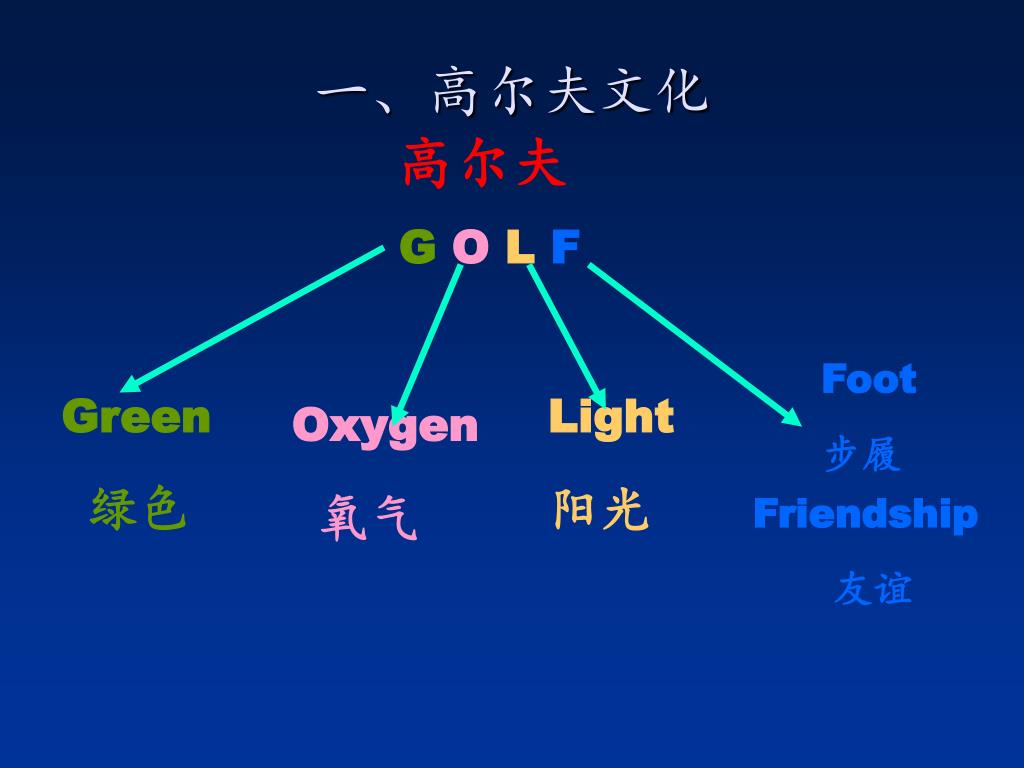 一、高尔夫文化

高尔夫

G O L F

Green
绿色

Oxygen
氧气

Light
阳光

Foot
步履
Friendship
友谊